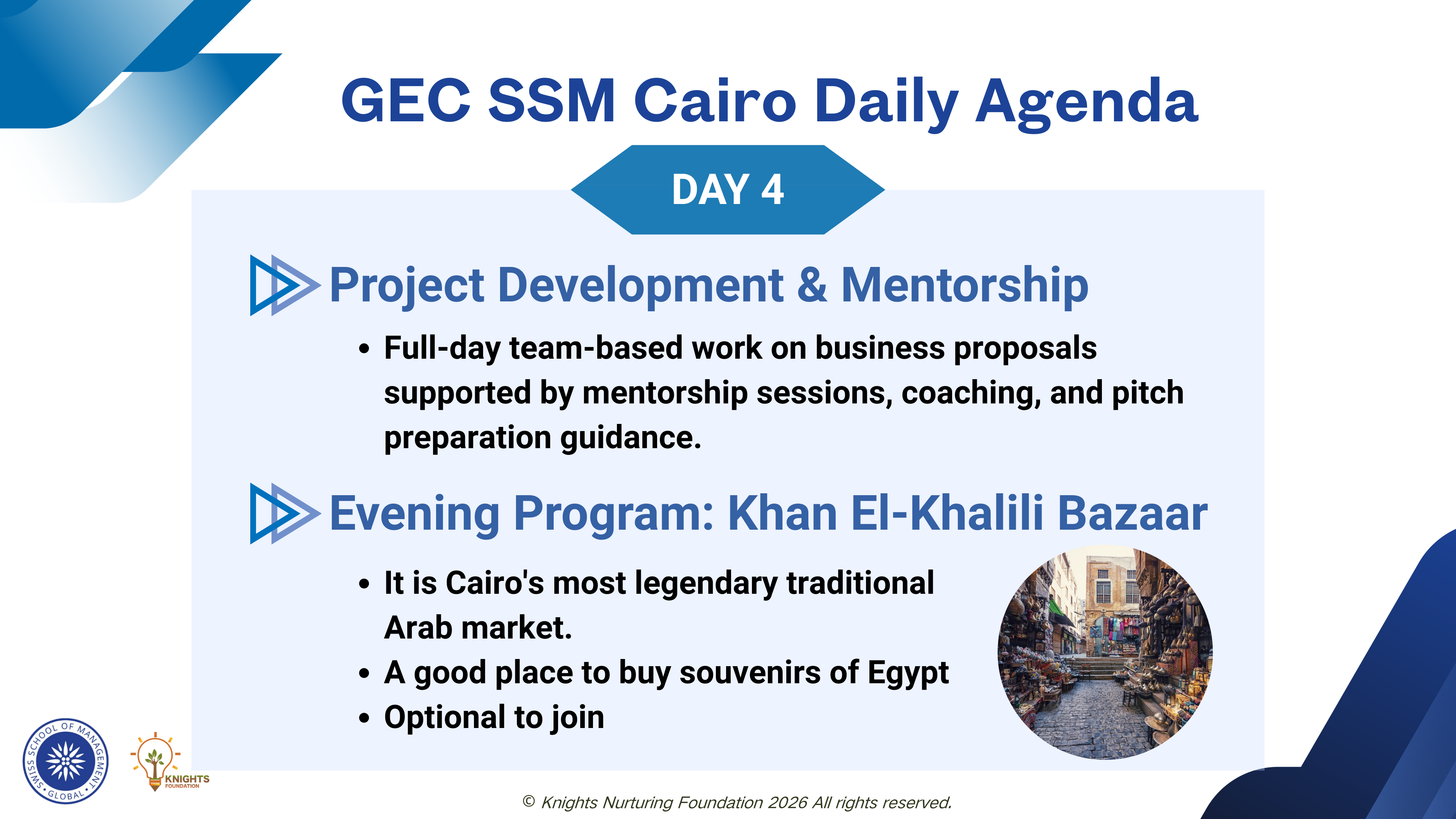 GEC SSM Cairo Daily Agenda

DAY 4

Project Development & Mentorship

• Full-day team-based work on business proposals supported by mentorship sessions, coaching, and pitch preparation guidance.

Evening Program: Khan El-Khalili Bazaar

• It is Cairo's most legendary traditional Arab market.
• A good place to buy souvenirs of Egypt
• Optional to join

SWISS SCHOOL OF MANAGEMENT • GLOBAL •

KNIGHTS FOUNDATION

© Knights Nurturing Foundation 2026 All rights reserved.